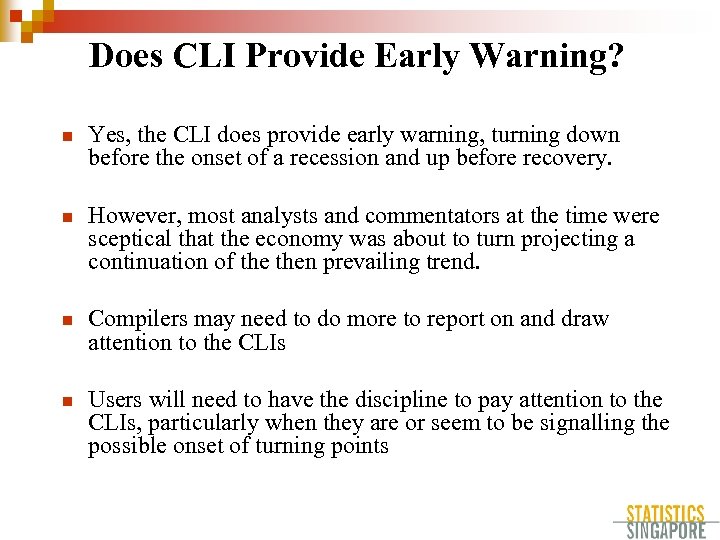 Does CLI Provide Early Warning?

Yes, the CLI does provide early warning, turning down before the onset of a recession and up before recovery.

However, most analysts and commentators at the time were sceptical that the economy was about to turn projecting a continuation of the then prevailing trend.

Compilers may need to do more to report on and draw attention to the CLIs

Users will need to have the discipline to pay attention to the CLIs, particularly when they are or seem to be signalling the possible onset of turning points

STATISTICS SINGAPORE